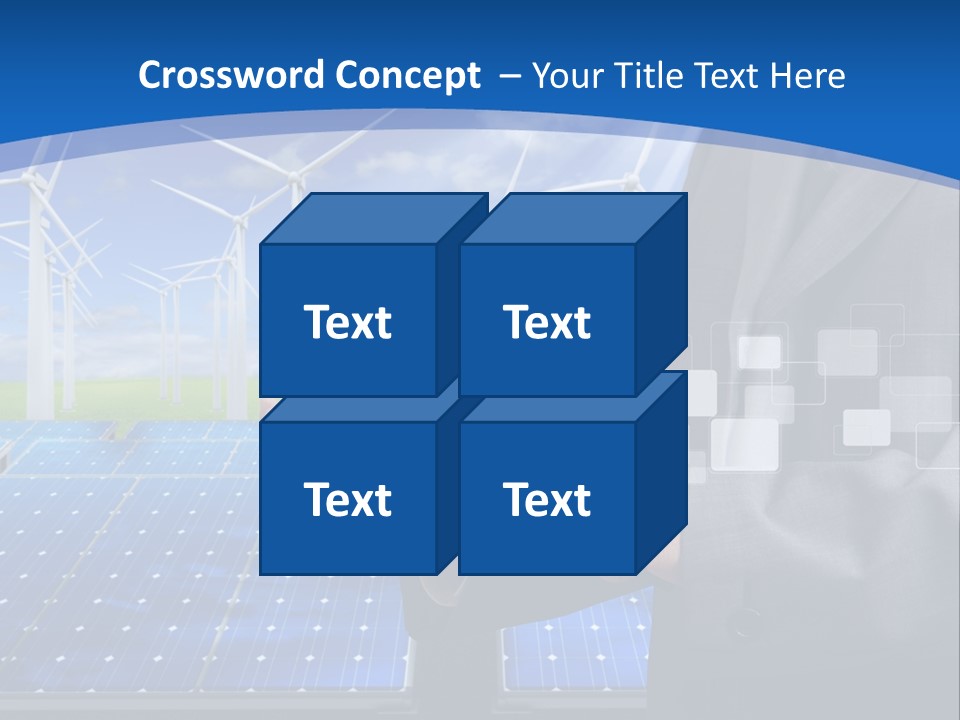 Crossword Concept – Your Title Text Here

Text

Text

Text

Text